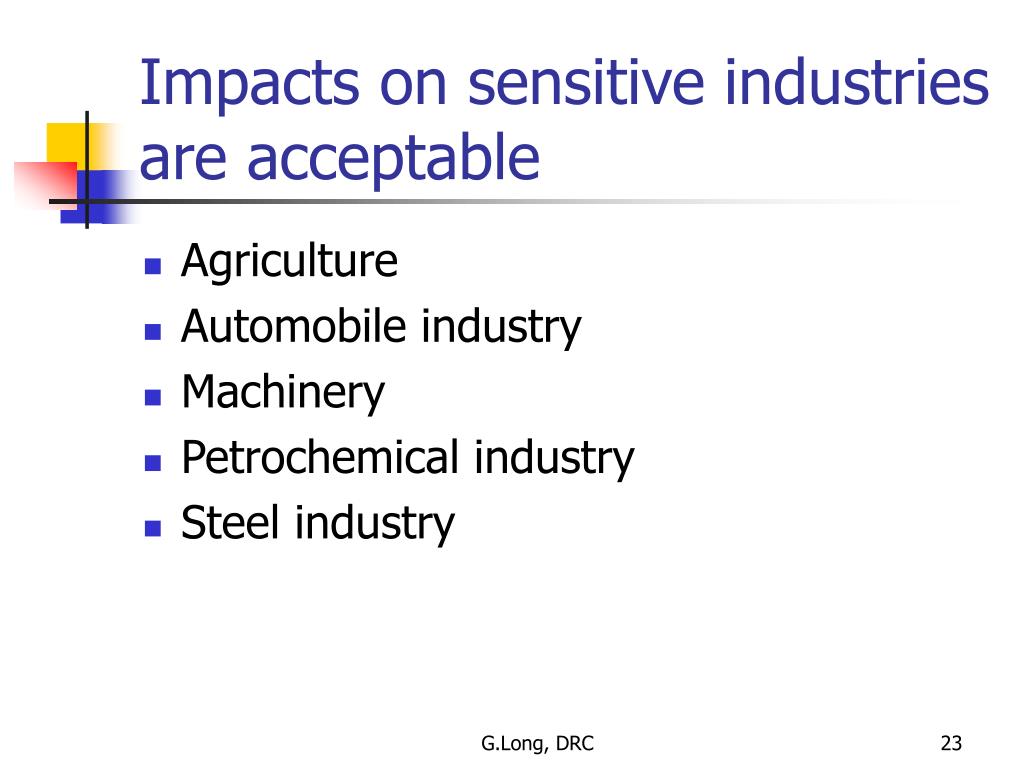 Impacts on sensitive industries are acceptable

- Agriculture
- Automobile industry
- Machinery
- Petrochemical industry
- Steel industry

G.Long, DRC

23